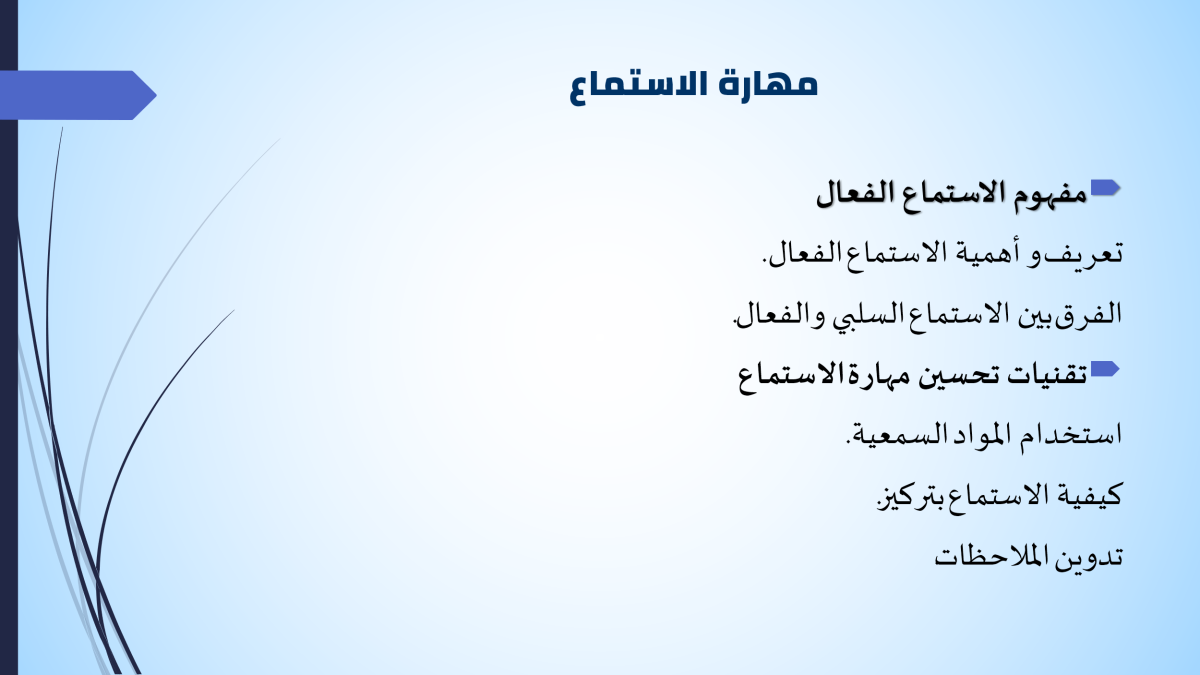 مهارة الاستماع

مفهوم الاستماع الفعال

تعريف و أهمية الاستماع الفعال.

الفرق بين الاستماع السلبي والفعال.

تقنيات تحسين مهارة الاستماع

استخدام المواد السمعية.

كيفية الاستماع بتركيز.

تدوين الملاحظات